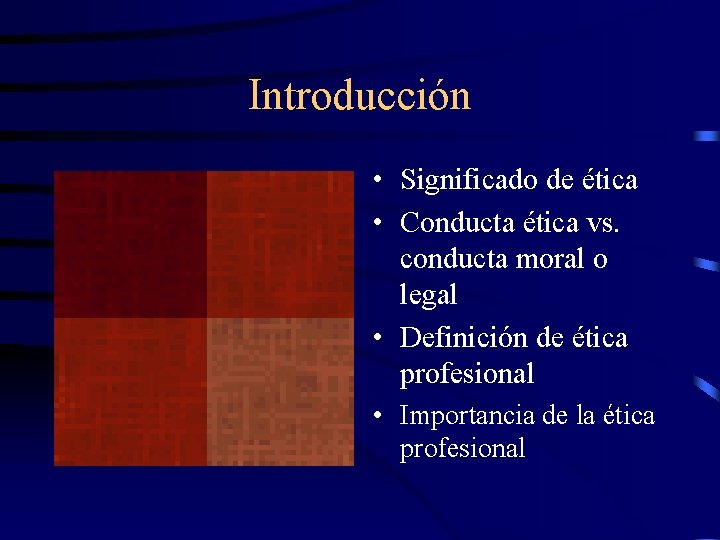 Introducción

• Significado de ética
• Conducta ética vs. conducta moral o legal
• Definición de ética profesional
• Importancia de la ética profesional